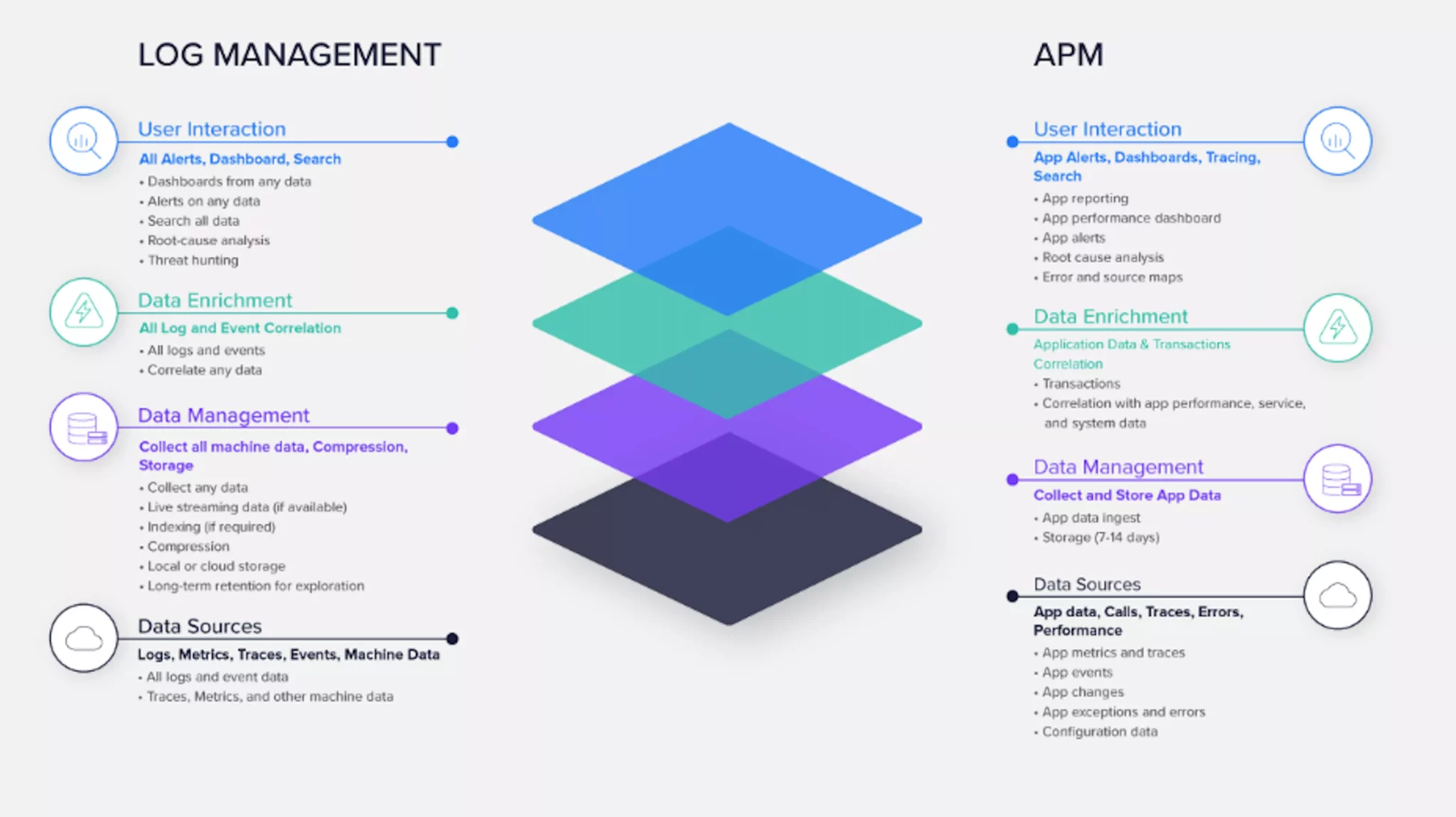 LOG MANAGEMENT

User Interaction
All Alerts, Dashboard, Search
• Dashboards from any data
• Alerts on any data
• Search all data
• Root-cause analysis
• Threat hunting

Data Enrichment
All Log and Event Correlation
• All logs and events
• Correlate any data

Data Management
Collect all machine data, Compression, Storage
• Collect any data
• Live streaming data (if available)
• Indexing (if required)
• Compression
• Local or cloud storage
• Long-term retention for exploration

Data Sources
Logs, Metrics, Traces, Events, Machine Data
• All logs and event data
• Traces, Metrics, and other machine data

APM

User Interaction
App Alerts, Dashboards, Tracing, Search
• App reporting
• App performance dashboard
• App alerts
• Root cause analysis
• Error and source maps

Data Enrichment
Application Data & Transactions Correlation
• Transactions
• Correlation with app performance, service, and system data

Data Management
Collect and Store App Data
• App data ingest
• Storage (7-14 days)

Data Sources
App data, Calls, Traces, Errors, Performance
• App metrics and traces
• App events
• App changes
• App exceptions and errors
• Configuration data